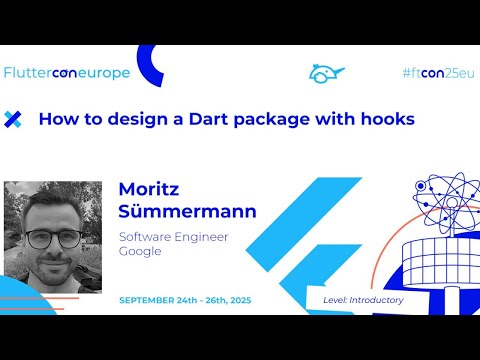 Flutterconeurope

#ftcon25eu

How to design a Dart package with hooks

Moritz Sümmermann

Software Engineer
Google

SEPTEMBER 24th - 26th, 2025

Level: Introductory